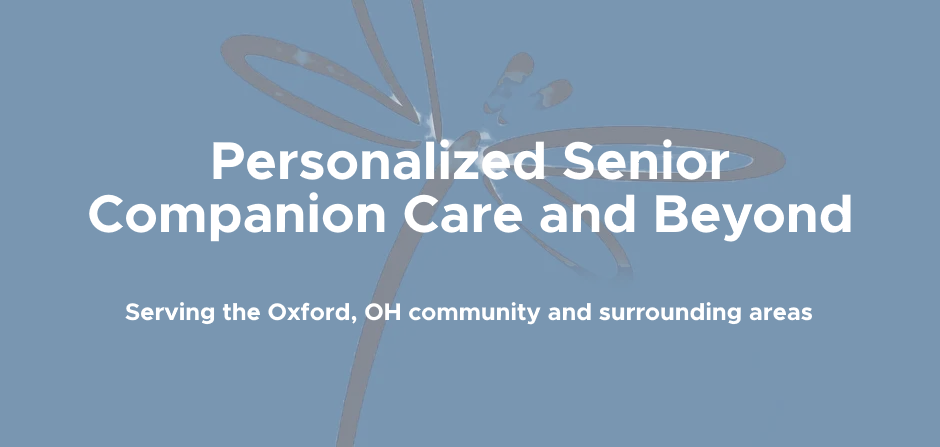 Personalized Senior Companion Care and Beyond

Serving the Oxford, OH community and surrounding areas